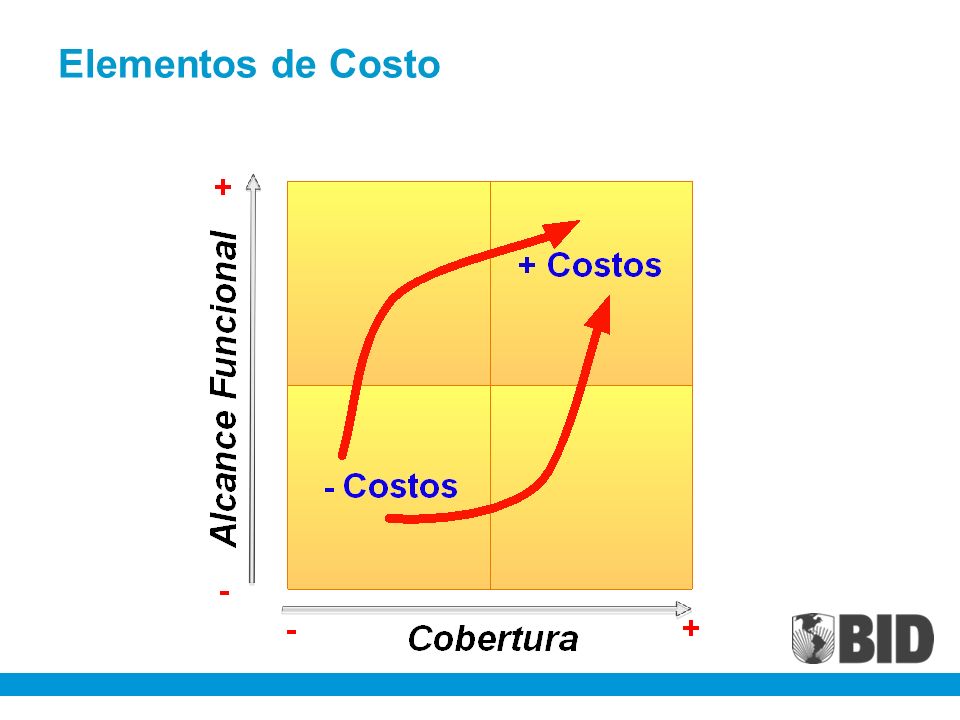 Elementos de Costo

+

Alcance Funcional

-

+ Costos

- Costos

-

Cobertura

+

BID